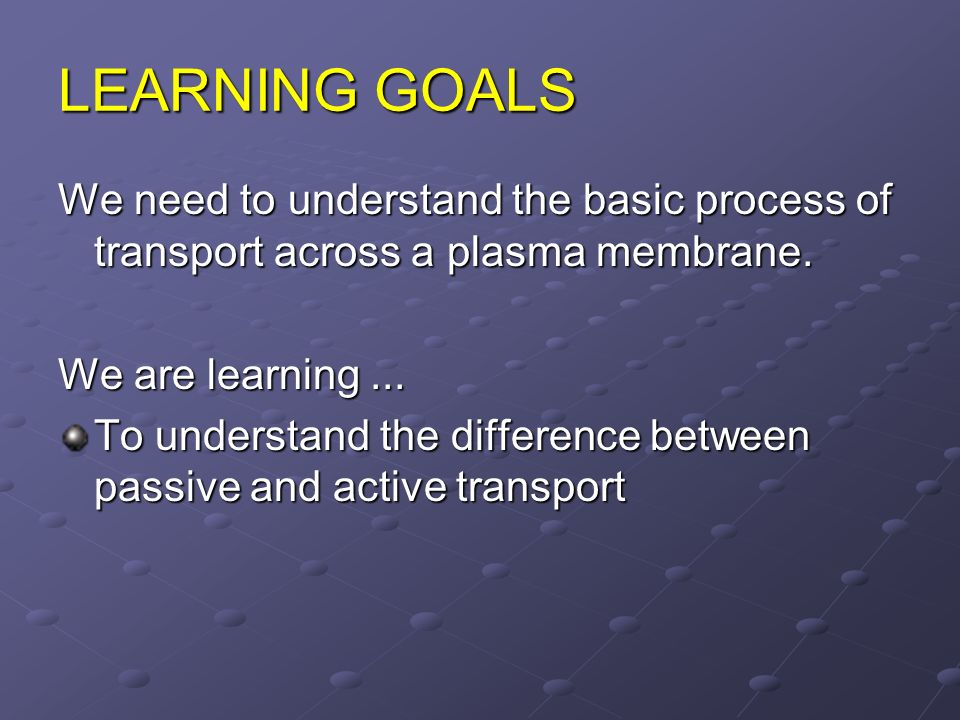 LEARNING GOALS

We need to understand the basic process of transport across a plasma membrane.

We are learning ...

To understand the difference between passive and active transport